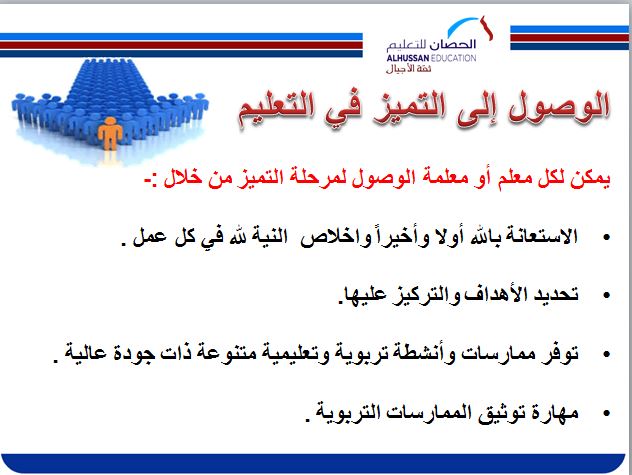 الحصان للتعليم
ALHUSSAN EDUCATION
ثقة الأجيال

الوصول إلى التميز في التعليم

يمكن لكل معلم أو معلمة الوصول لمرحلة التميز من خلال :-

• الاستعانة بالله أولا وأخيراً واخلاص النية لله في كل عمل .

• تحديد الأهداف والتركيز عليها.

• توفر ممارسات وأنشطة تربوية وتعليمية متنوعة ذات جودة عالية .

• مهارة توثيق الممارسات التربوية .